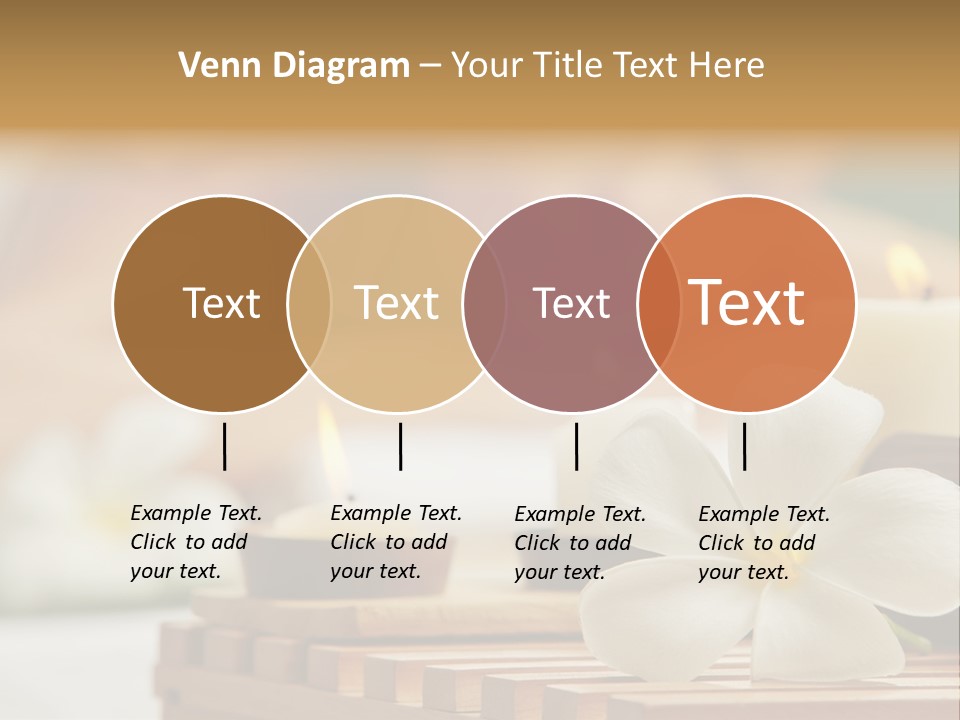 Venn Diagram – Your Title Text Here

Text

Text

Text

Text

Example Text. Click to add your text.

Example Text. Click to add your text.

Example Text. Click to add your text.

Example Text. Click to add your text.